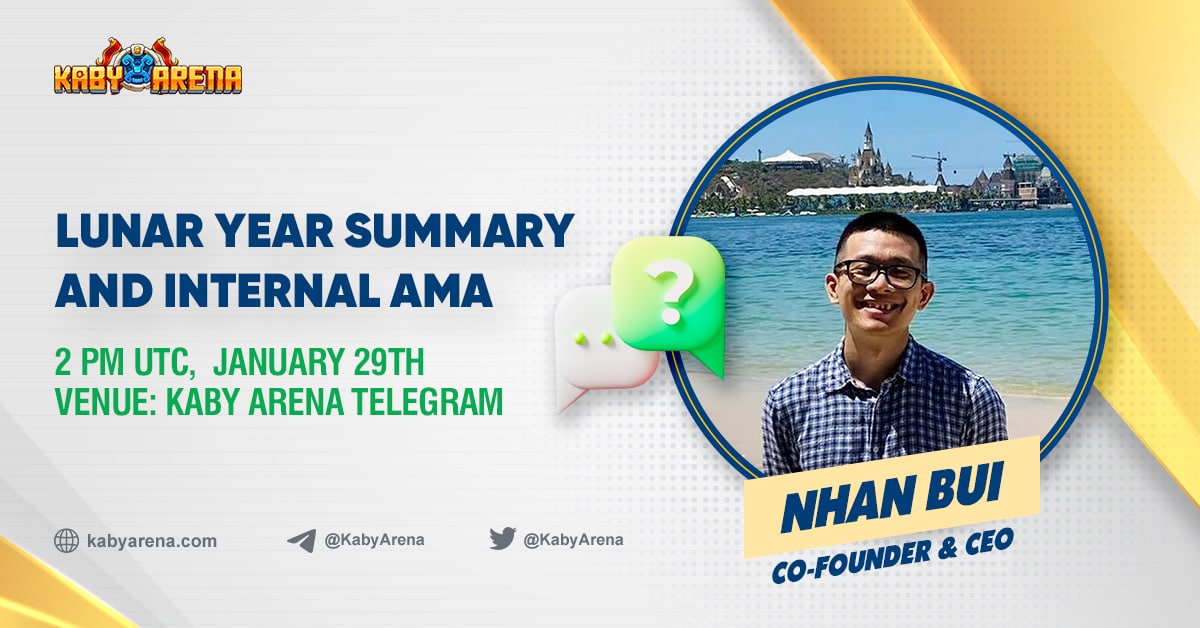 KABY ARENA

LUNAR YEAR SUMMARY AND INTERNAL AMA

2 PM UTC, JANUARY 29TH
VENUE: KABY ARENA TELEGRAM

?

NHAN BUI
CO-FOUNDER & CEO

kabyarena.com @KabyArena @KabyArena